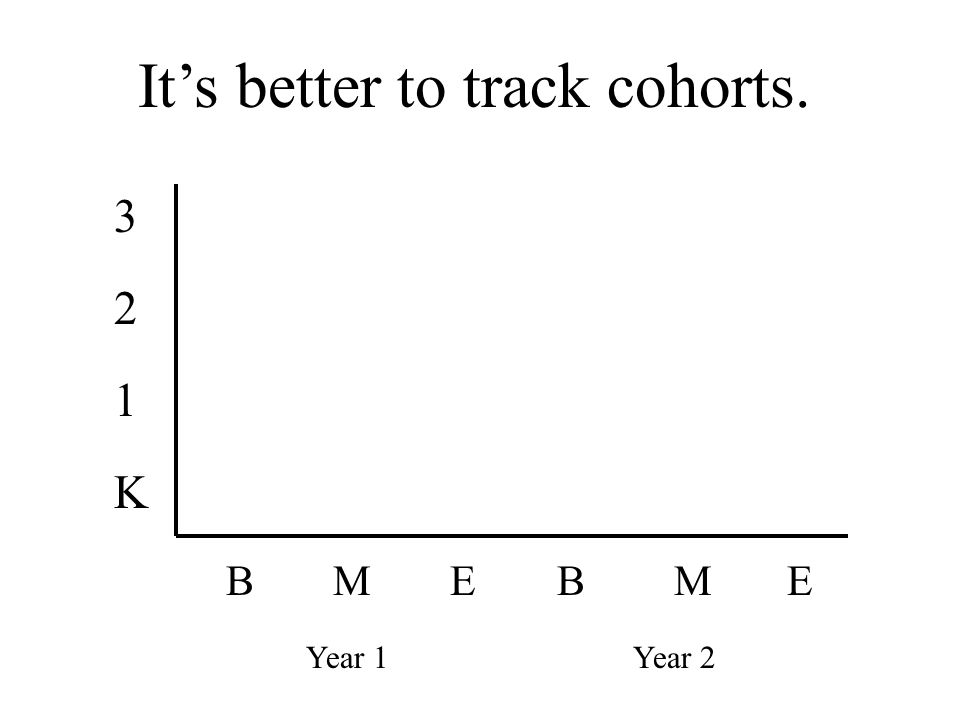 It’s better to track cohorts.

3

2

1

K

B M E B M E

Year 1 Year 2